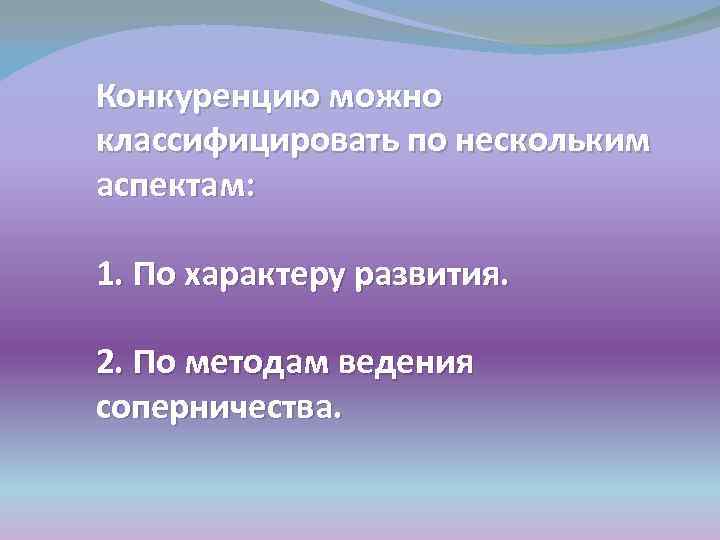 Конкуренцию можно классифицировать по нескольким аспектам:

1. По характеру развития.

2. По методам ведения соперничества.